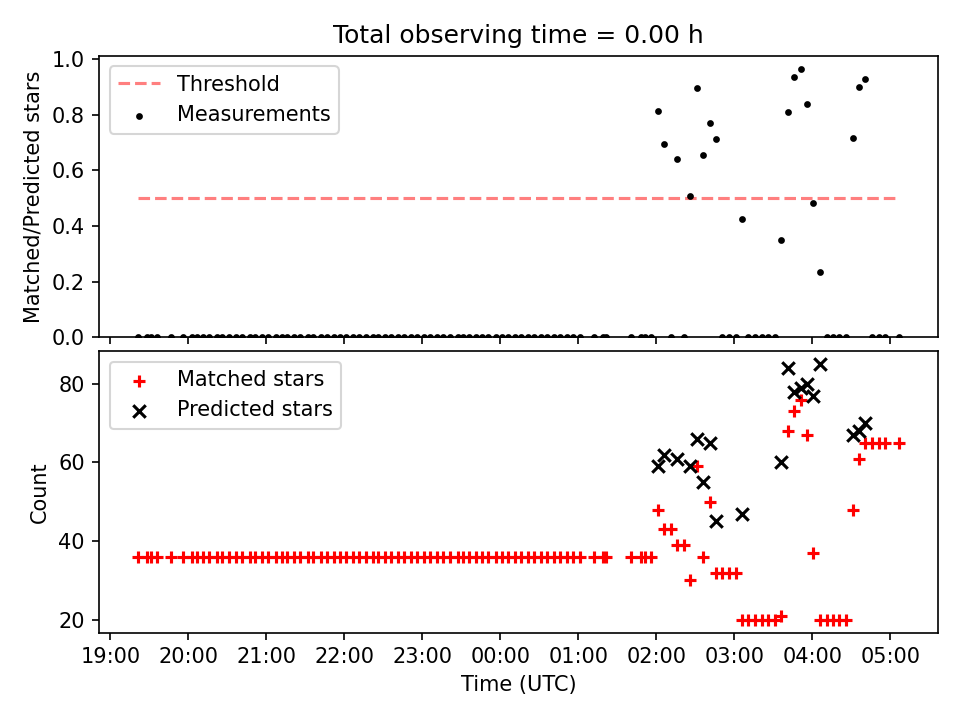 Total observing time = 0.00 h

Matched/Predicted stars

1.0
0.8
0.6
0.4
0.2
0.0

Threshold
Measurements

Count

80
60
40
20

Matched stars
Predicted stars

19:00 20:00 21:00 22:00 23:00 00:00 01:00 02:00 03:00 04:00 05:00

Time (UTC)